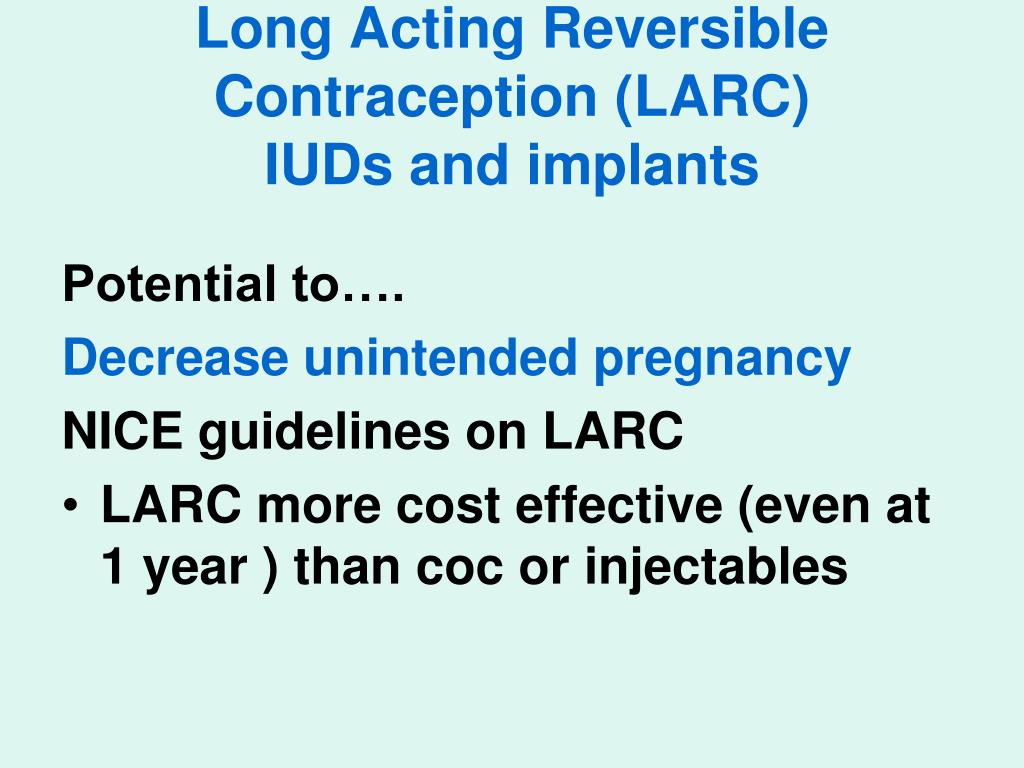 Long Acting Reversible Contraception (LARC)
IUDs and implants

Potential to….

Decrease unintended pregnancy

NICE guidelines on LARC

• LARC more cost effective (even at 1 year ) than coc or injectables